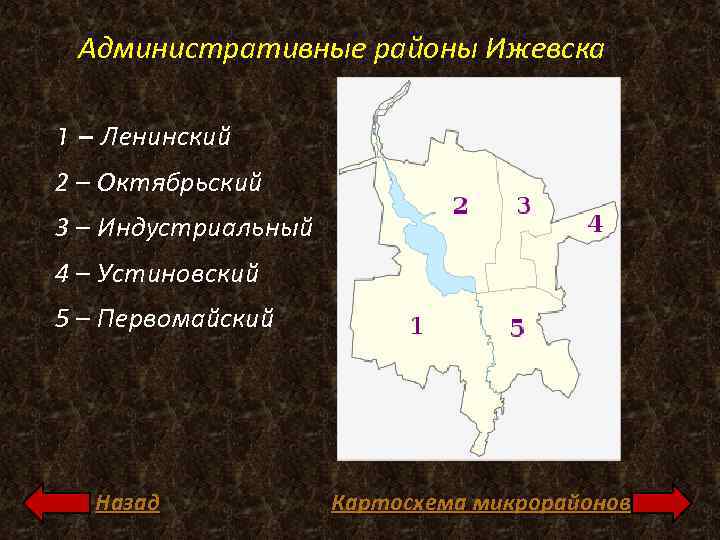 Административные районы Ижевска

1 – Ленинский

2 – Октябрьский

3 – Индустриальный

4 – Устиновский

5 – Первомайский

2
3
4
1
5

Назад

Картосхема микрорайонов